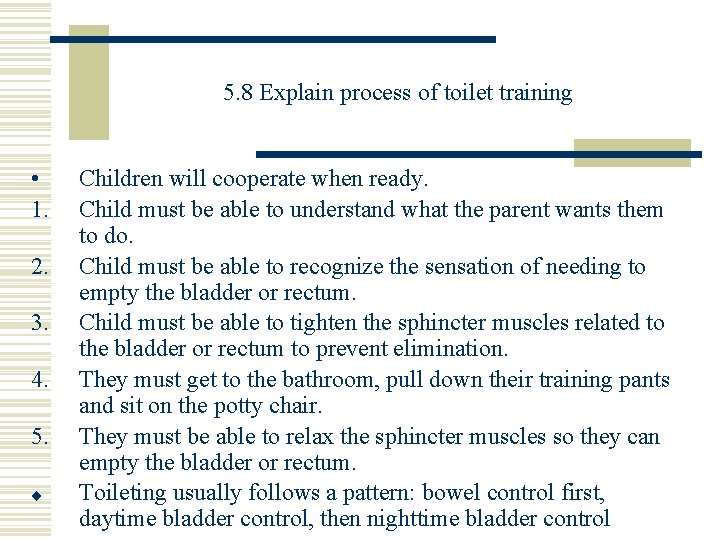 5.8 Explain process of toilet training

• Children will cooperate when ready.
1. Child must be able to understand what the parent wants them to do.
2. Child must be able to recognize the sensation of needing to empty the bladder or rectum.
3. Child must be able to tighten the sphincter muscles related to the bladder or rectum to prevent elimination.
4. They must get to the bathroom, pull down their training pants and sit on the potty chair.
5. They must be able to relax the sphincter muscles so they can empty the bladder or rectum.
◆ Toileting usually follows a pattern: bowel control first, daytime bladder control, then nighttime bladder control